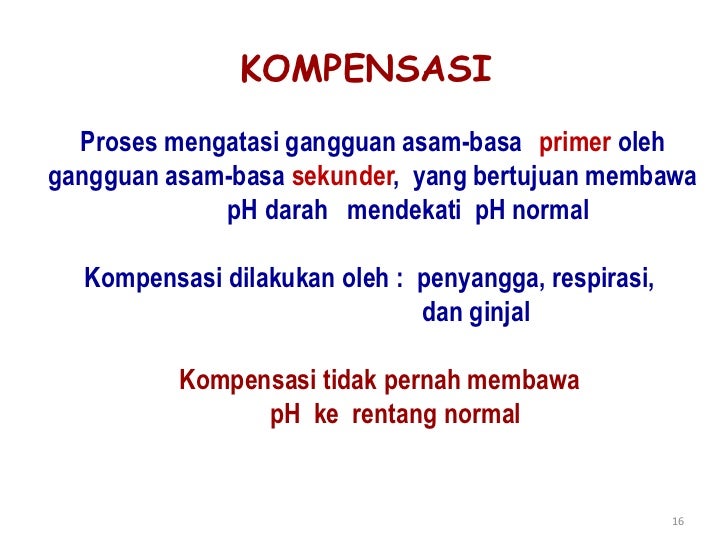 KOMPENSASI

Proses mengatasi gangguan asam-basa primer oleh gangguan asam-basa sekunder, yang bertujuan membawa pH darah mendekati pH normal

Kompensasi dilakukan oleh : penyangga, respirasi, dan ginjal

Kompensasi tidak pernah membawa pH ke rentang normal

16